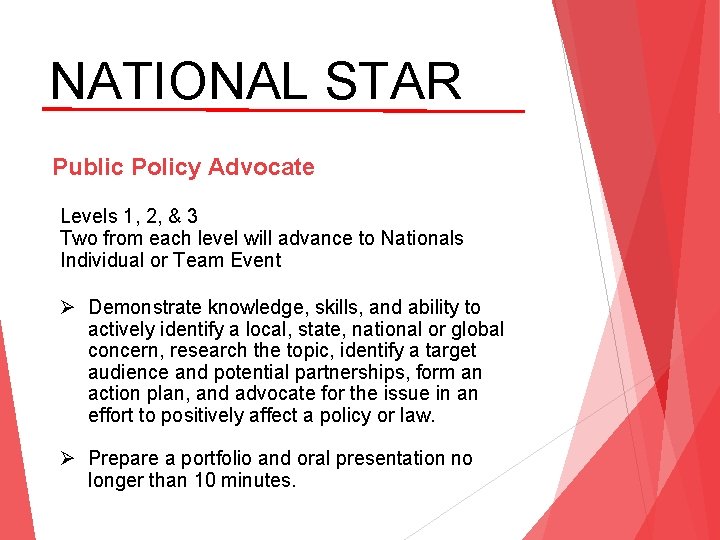 NATIONAL STAR

Public Policy Advocate

Levels 1, 2, & 3
Two from each level will advance to Nationals
Individual or Team Event

➢ Demonstrate knowledge, skills, and ability to actively identify a local, state, national or global concern, research the topic, identify a target audience and potential partnerships, form an action plan, and advocate for the issue in an effort to positively affect a policy or law.

➢ Prepare a portfolio and oral presentation no longer than 10 minutes.